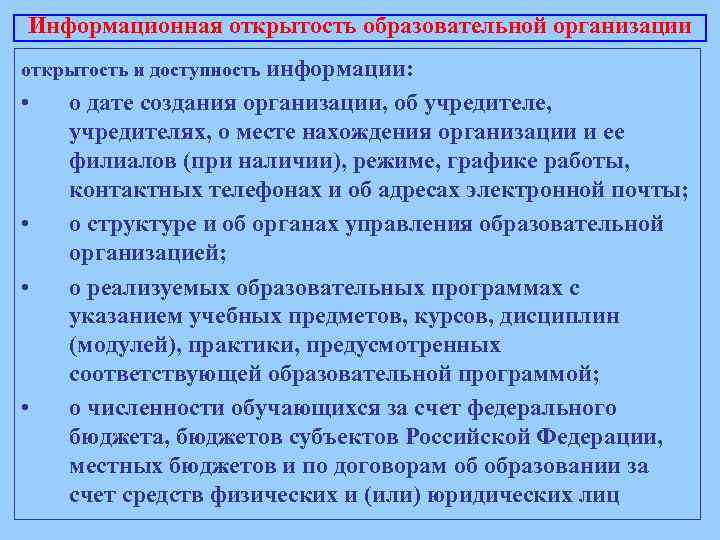 Информационная открытость образовательной организации

открытость и доступность информации:

• о дате создания организации, об учредителе, учредителях, о месте нахождения организации и ее филиалов (при наличии), режиме, графике работы, контактных телефонах и об адресах электронной почты;

• о структуре и об органах управления образовательной организацией;

• о реализуемых образовательных программах с указанием учебных предметов, курсов, дисциплин (модулей), практики, предусмотренных соответствующей образовательной программой;

• о численности обучающихся за счет федерального бюджета, бюджетов субъектов Российской Федерации, местных бюджетов и по договорам об образовании за счет средств физических и (или) юридических лиц